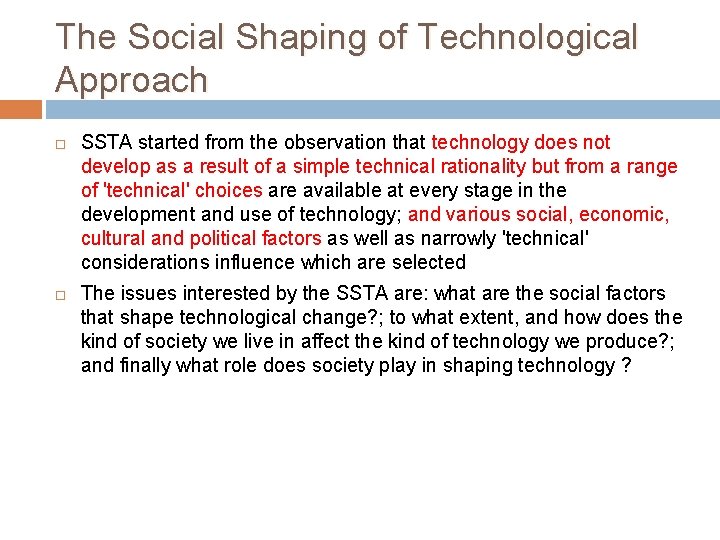 The Social Shaping of Technological Approach

SSTA started from the observation that technology does not develop as a result of a simple technical rationality but from a range of 'technical' choices are available at every stage in the development and use of technology; and various social, economic, cultural and political factors as well as narrowly 'technical' considerations influence which are selected

The issues interested by the SSTA are: what are the social factors that shape technological change?; to what extent, and how does the kind of society we live in affect the kind of technology we produce?; and finally what role does society play in shaping technology ?